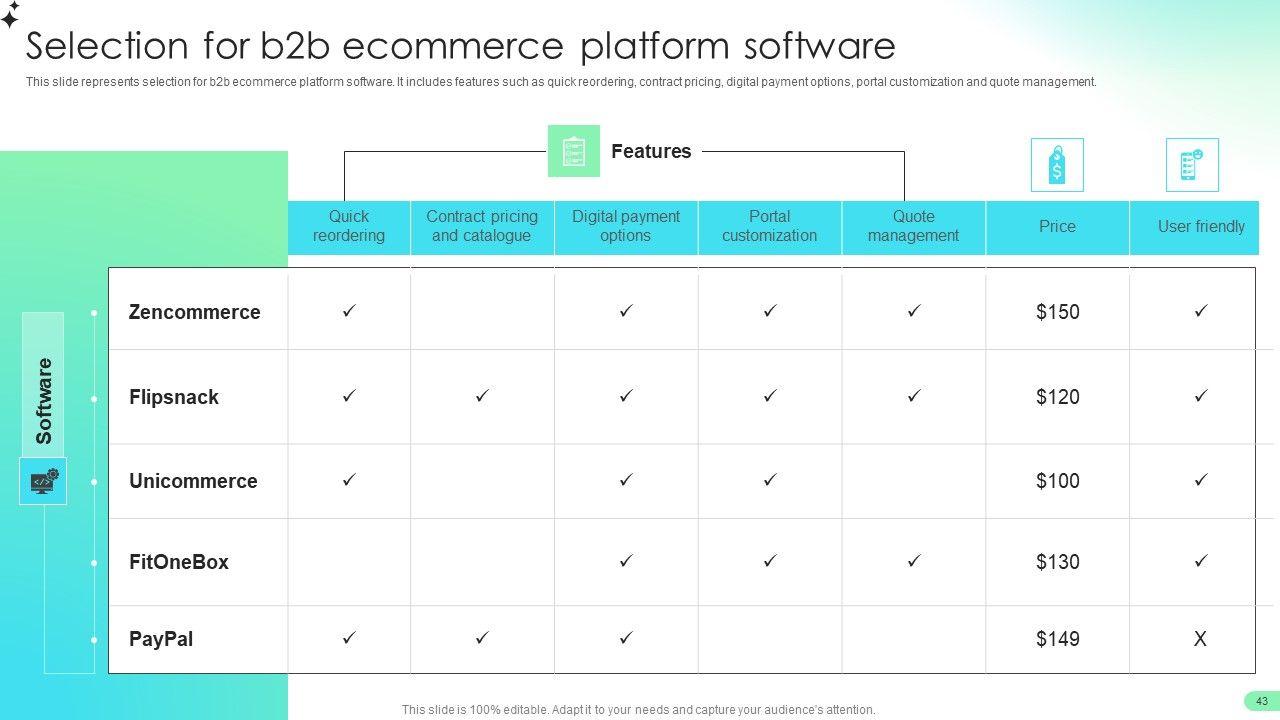 Selection for b2b ecommerce platform software

This slide represents selection for b2b ecommerce platform software. It includes features such as quick reordering, contract pricing, digital payment options, portal customization and quote management.

Features

Software

| | Quick reordering | Contract pricing and catalogue | Digital payment options | Portal customization | Quote management | Price | User friendly |
|---|---|---|---|---|---|---|---|
| Zencommerce | ✓ | | ✓ | ✓ | ✓ | $150 | ✓ |
| Flipsnack | ✓ | ✓ | ✓ | ✓ | ✓ | $120 | ✓ |
| Unicommerce | ✓ | | ✓ | ✓ | | $100 | ✓ |
| FitOneBox | | | ✓ | ✓ | ✓ | $130 | ✓ |
| PayPal | ✓ | ✓ | ✓ | | | $149 | X |

This slide is 100% editable. Adapt it to your needs and capture your audience's attention.

43